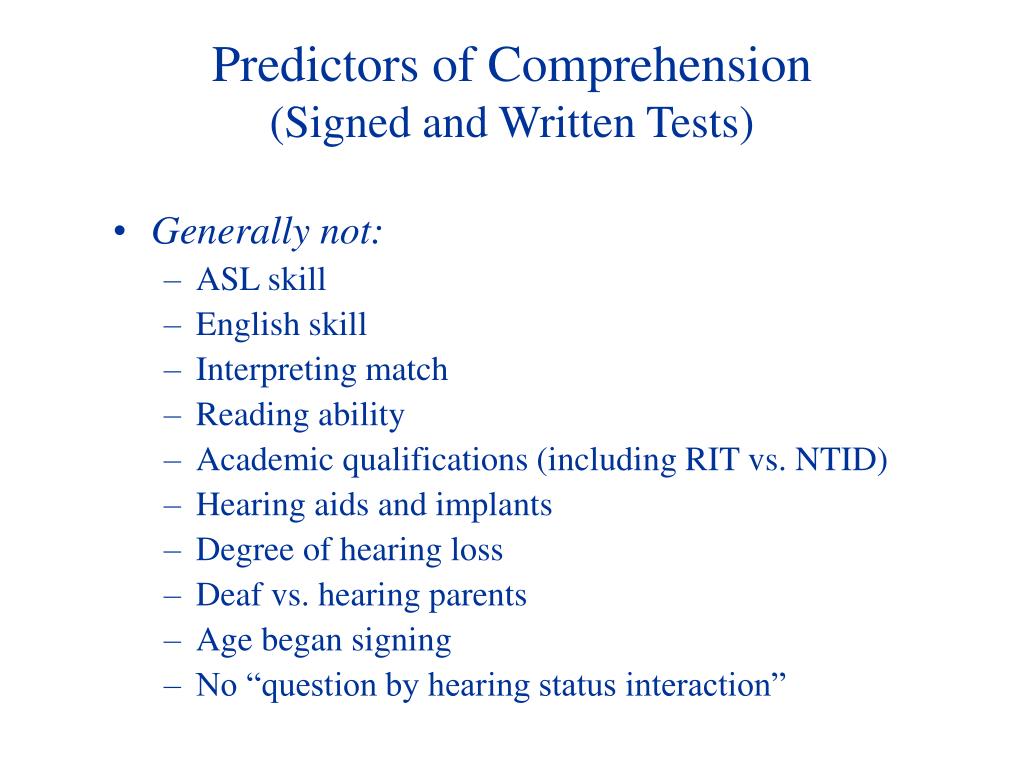 Predictors of Comprehension
(Signed and Written Tests)

• Generally not:
– ASL skill
– English skill
– Interpreting match
– Reading ability
– Academic qualifications (including RIT vs. NTID)
– Hearing aids and implants
– Degree of hearing loss
– Deaf vs. hearing parents
– Age began signing
– No “question by hearing status interaction”